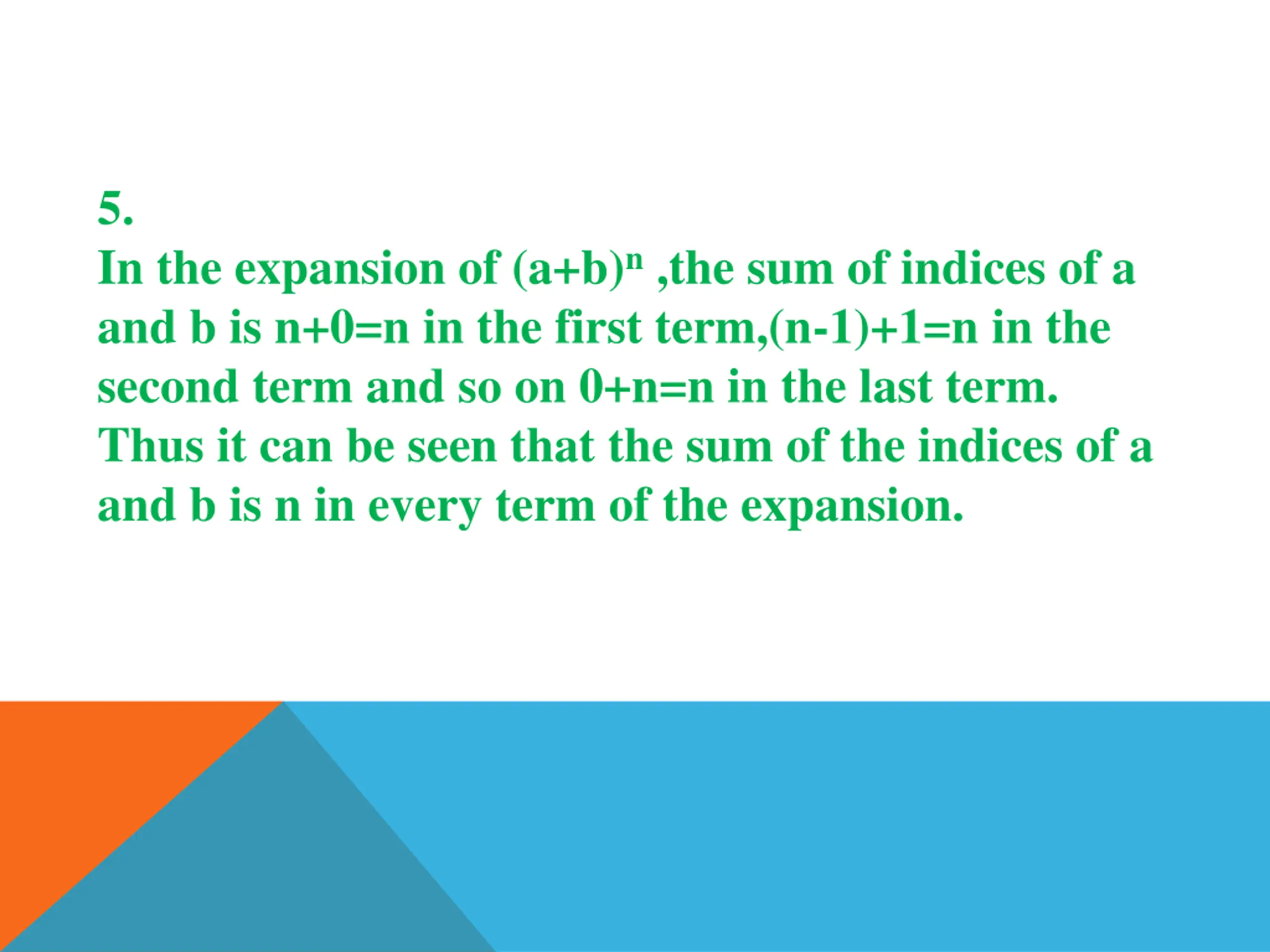 5.

In the expansion of $(a+b)^n$ ,the sum of indices of a and b is n+0=n in the first term,(n-1)+1=n in the second term and so on 0+n=n in the last term. Thus it can be seen that the sum of the indices of a and b is n in every term of the expansion.